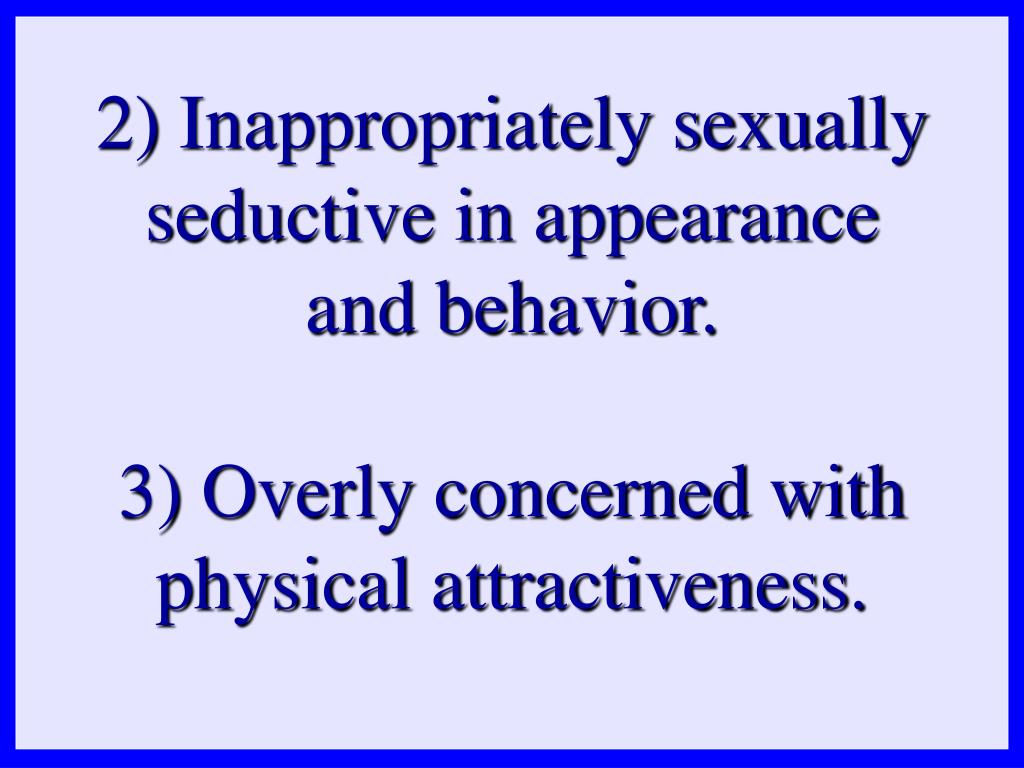 2) Inappropriately sexually seductive in appearance and behavior.

3) Overly concerned with physical attractiveness.